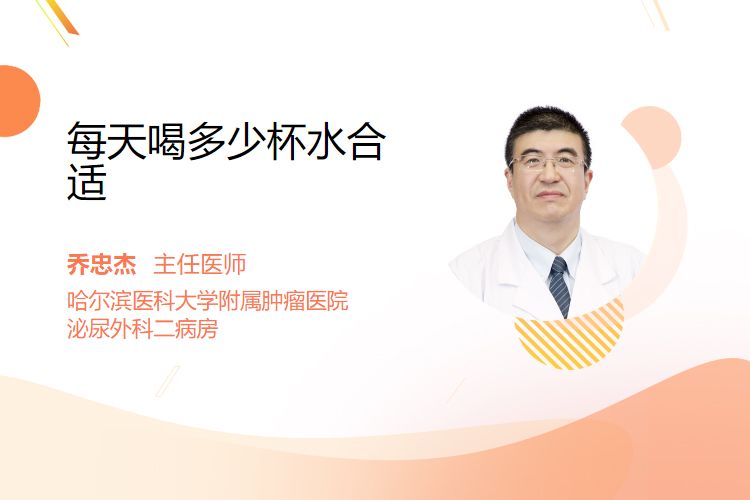 每天喝多少杯水合适

乔忠杰 主任医师
哈尔滨医科大学附属肿瘤医院
泌尿外科二病房